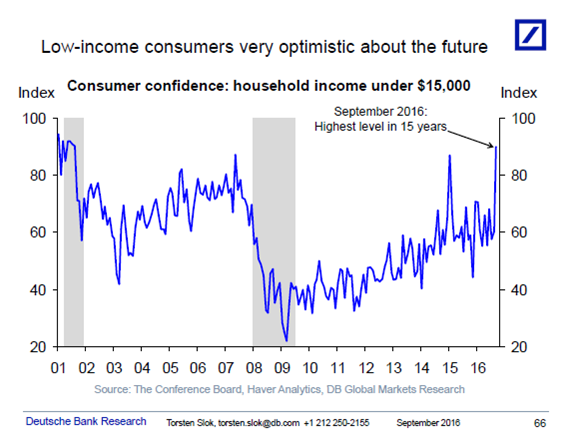 Low-income consumers very optimistic about the future

Consumer confidence: household income under $15,000

Index

Index

September 2016: Highest level in 15 years

100
80
60
40
20

100
80
60
40
20

01 02 03 04 05 06 07 08 09 10 11 12 13 14 15 16

Source: The Conference Board, Haver Analytics, DB Global Markets Research

Deutsche Bank Research Torsten Slok, torsten.slok@db.com +1 212 250-2155 September 2016 66